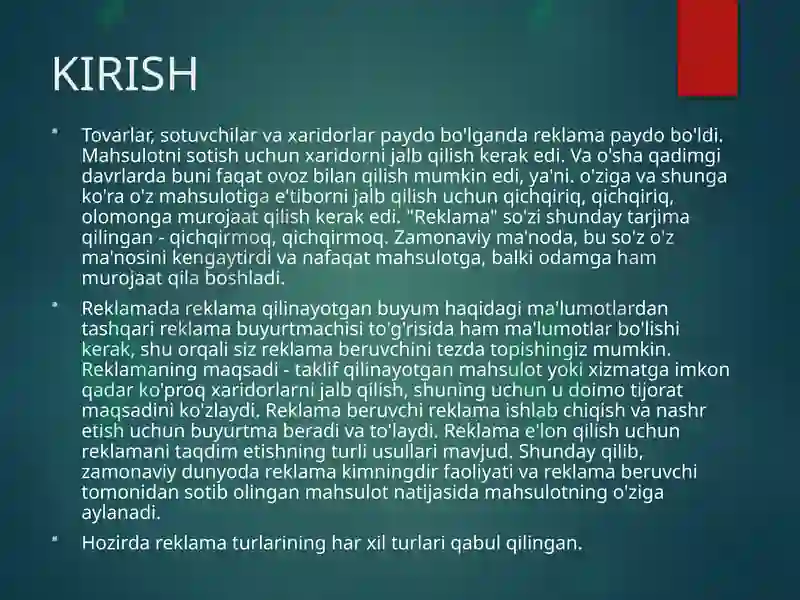 KIRISH

Tovarlar, sotuvchilar va xaridorlar paydo bo'lganda reklama paydo bo'ldi. Mahsulotni sotish uchun xaridorni jalb qilish kerak edi. Va o'sha qadimgi davrlarda buni faqat ovoz bilan qilish mumkin edi, ya'ni. o'ziga va shunga ko'ra o'z mahsulotiga e'tiborni jalb qilish uchun qichqiriq, qichqiriq, olomonga murojaat qilish kerak edi. "Reklama" so'zi shunday tarjima qilingan - qichqirmoq, qichqirmoq. Zamonaviy ma'noda, bu so'z o'z ma'nosini kengaytirdi va nafaqat mahsulotga, balki odamga ham murojaat qila boshladi.

Reklamada reklama qilinayotgan buyum haqidagi ma'lumotlardan tashqari reklama buyurtmachisi to'g'risida ham ma'lumotlar bo'lishi kerak, shu orqali siz reklama beruvchini tezda topishingiz mumkin. Reklamaning maqsadi - taklif qilinayotgan mahsulot yoki xizmatga imkon qadar ko'proq xaridorlarni jalb qilish, shuning uchun u doimo tijorat maqsadini ko'zlaydi. Reklama beruvchi reklama ishlab chiqish va nashr etish uchun buyurtma beradi va to'laydi. Reklama e'lon qilish uchun reklamani taqdim etishning turli usullari mavjud. Shunday qilib, zamonaviy dunyoda reklama kimningdir faoliyati va reklama beruvchi tomonidan sotib olingan mahsulot natijasida mahsulotning o'ziga aylanadi.

Hozirda reklama turlarining har xil turlari qabul qilingan.